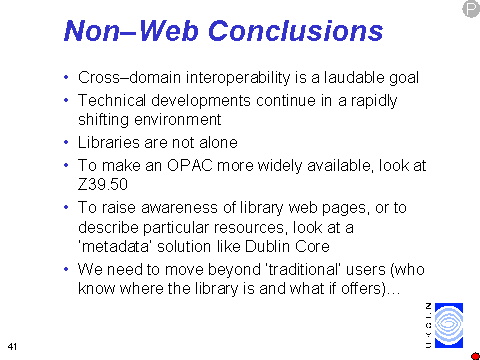 P

Non–Web Conclusions

• Cross–domain interoperability is a laudable goal
• Technical developments continue in a rapidly shifting environment
• Libraries are not alone
• To make an OPAC more widely available, look at Z39.50
• To raise awareness of library web pages, or to describe particular resources, look at a 'metadata' solution like Dublin Core
• We need to move beyond 'traditional' users (who know where the library is and what if offers)...

UKOLN

41